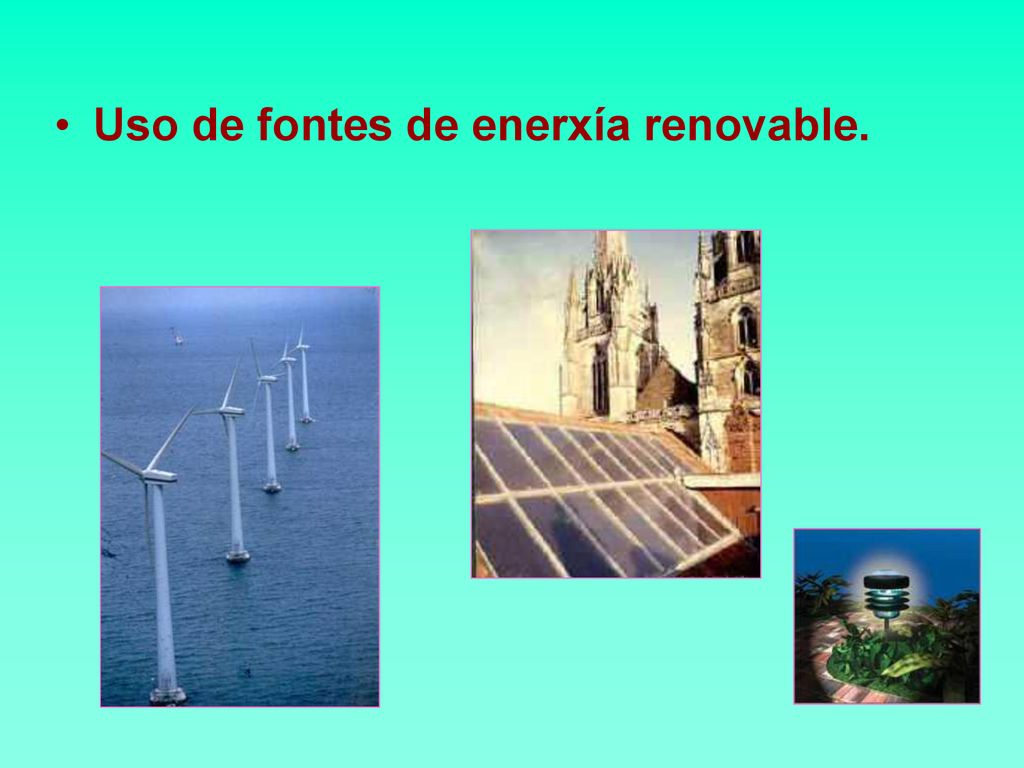 • Uso de fontes de enerxía renovable.